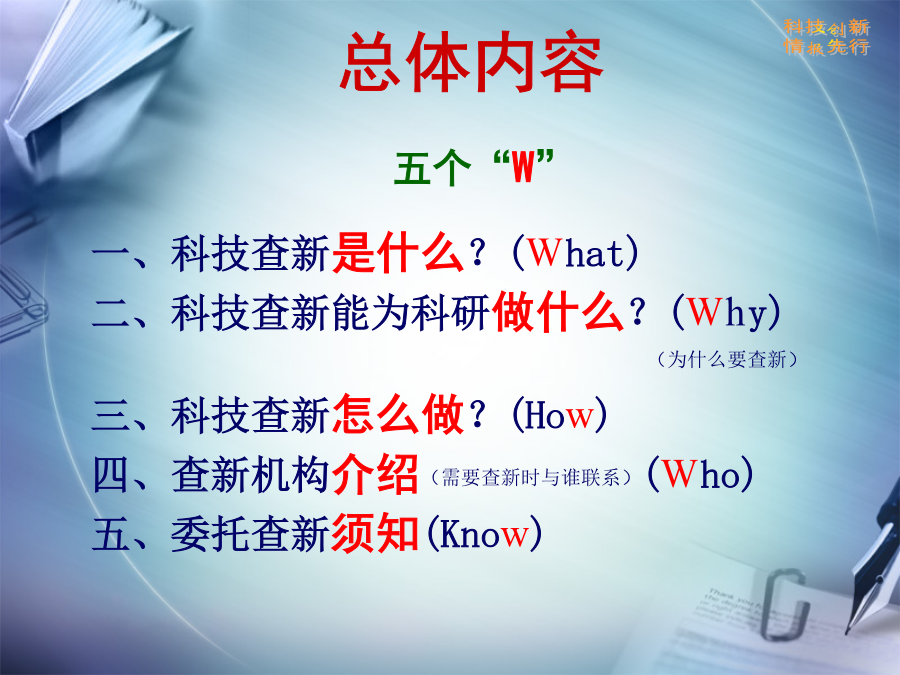 科技创新
情报先行

总体内容

五个“W”

一、科技查新是什么？(What)
二、科技查新能为科研做什么？(Why)
（为什么要查新）
三、科技查新怎么做？(How)
四、查新机构介绍（需要查新时与谁联系）(Who)
五、委托查新须知(Know)